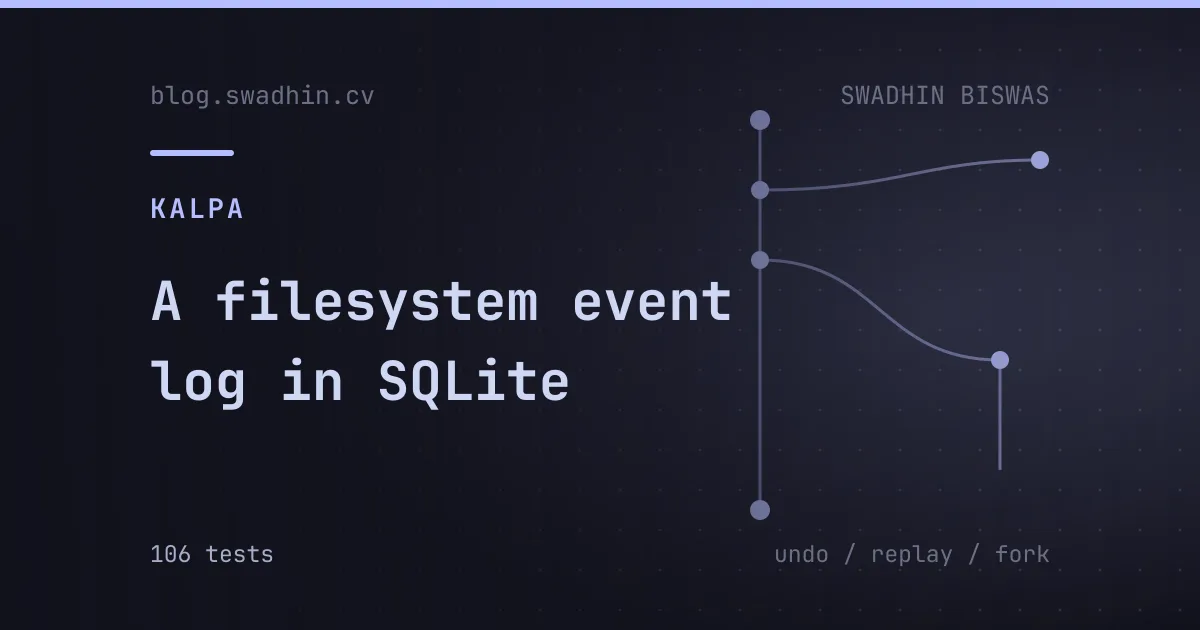 blog.swadhin.cv

SWADHIN BISWAS

KALPA

A filesystem event log in SQLite

106 tests

undo / replay / fork